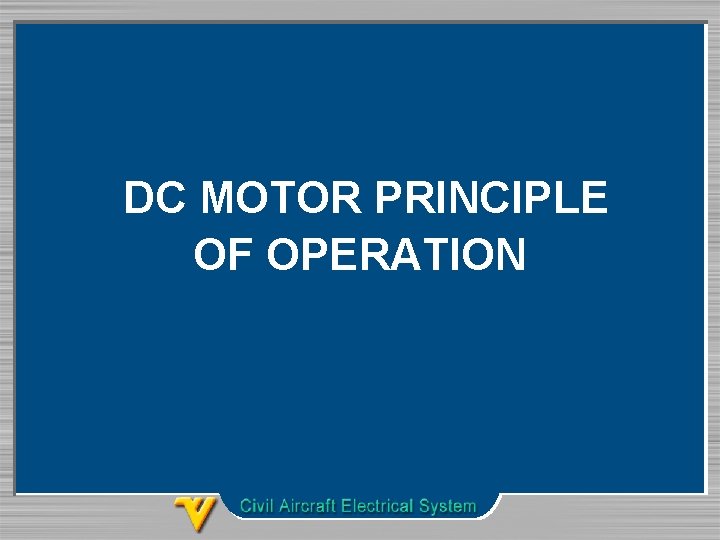 DC MOTOR PRINCIPLE OF OPERATION

Civil Aircraft Electrical System